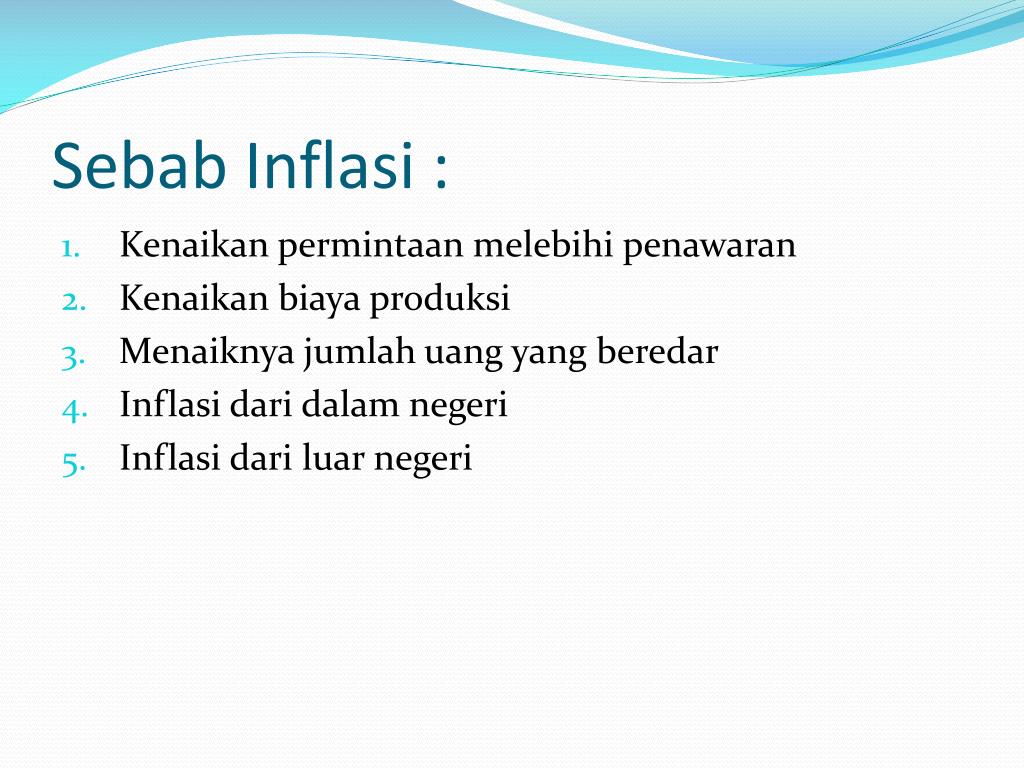 Sebab Inflasi :

1. Kenaikan permintaan melebihi penawaran
2. Kenaikan biaya produksi
3. Menaiknya jumlah uang yang beredar
4. Inflasi dari dalam negeri
5. Inflasi dari luar negeri